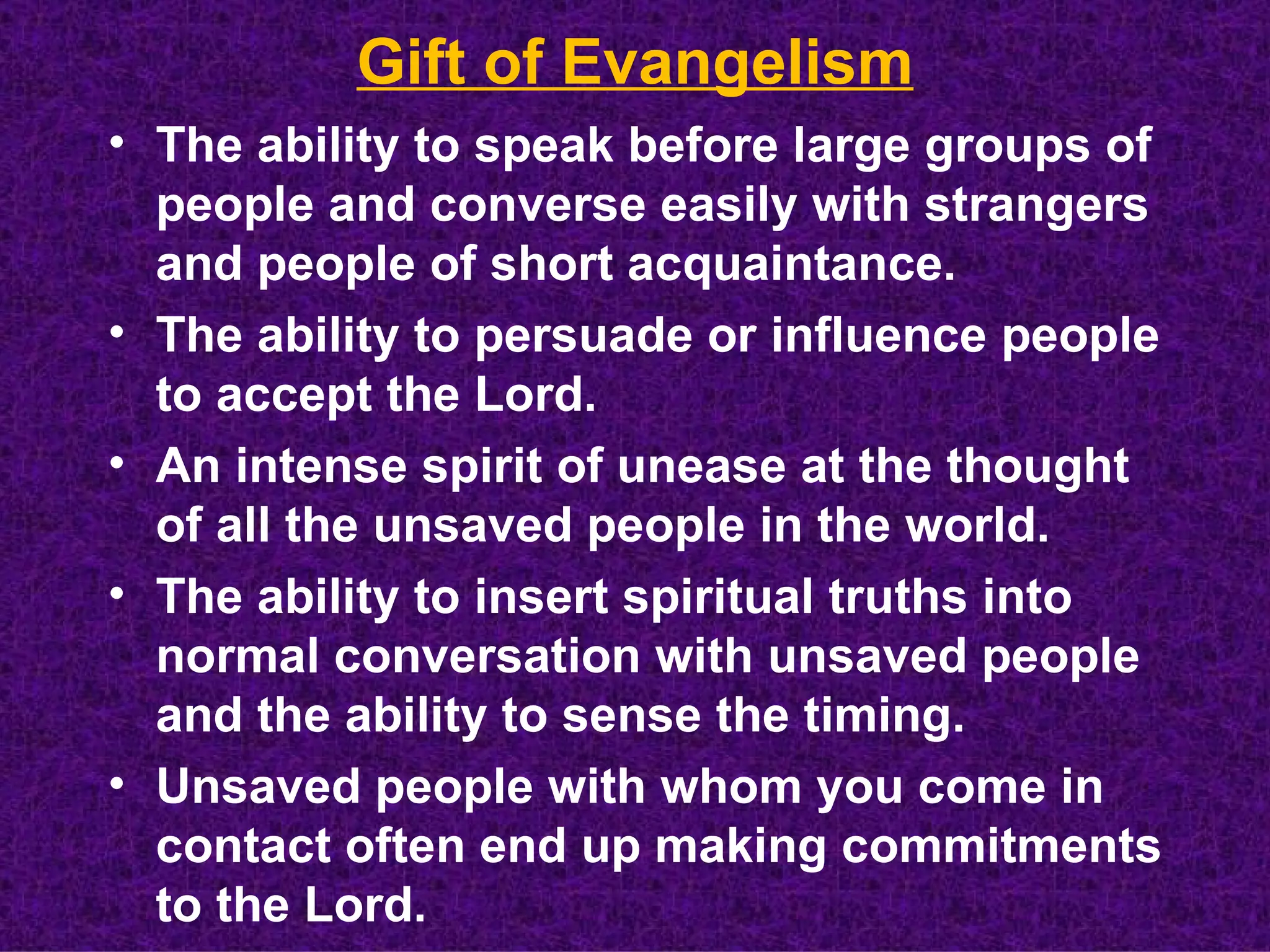 Gift of Evangelism

• The ability to speak before large groups of people and converse easily with strangers and people of short acquaintance.
• The ability to persuade or influence people to accept the Lord.
• An intense spirit of unease at the thought of all the unsaved people in the world.
• The ability to insert spiritual truths into normal conversation with unsaved people and the ability to sense the timing.
• Unsaved people with whom you come in contact often end up making commitments to the Lord.